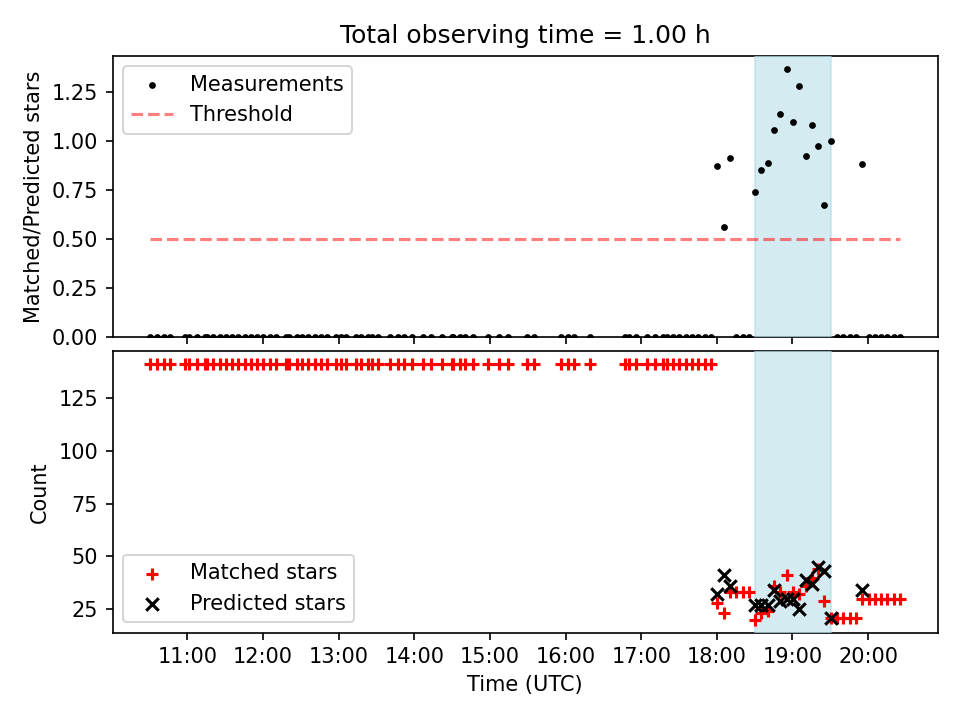 Total observing time = 1.00 h

Measurements
Threshold

Matched/Predicted stars

1.25
1.00
0.75
0.50
0.25
0.00

Count

125
100
75
50
25

Matched stars
Predicted stars

11:00 12:00 13:00 14:00 15:00 16:00 17:00 18:00 19:00 20:00

Time (UTC)